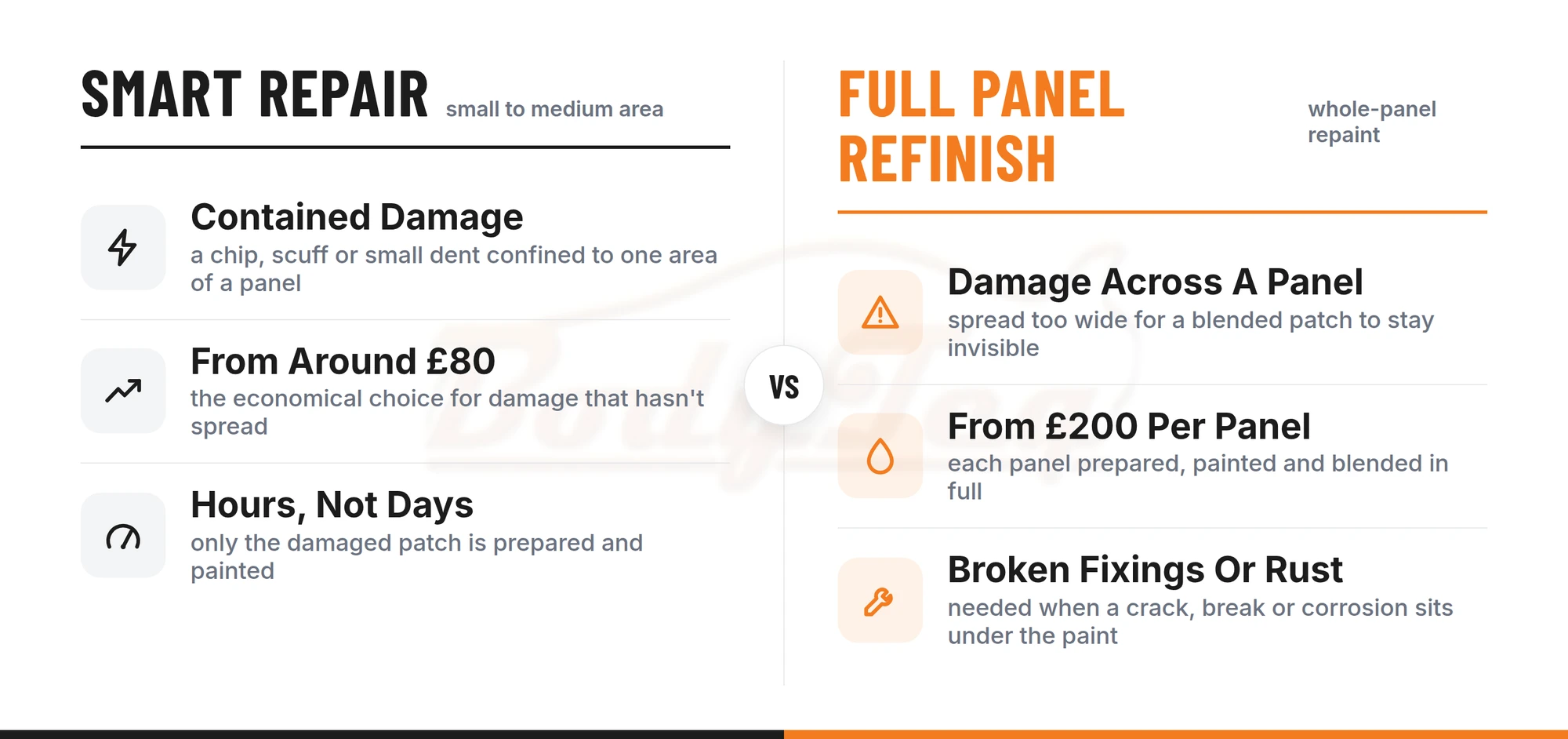 SMART REPAIR small to medium area

Contained Damage
a chip, scuff or small dent confined to one area of a panel

From Around £80
the economical choice for damage that hasn't spread

Hours, Not Days
only the damaged patch is prepared and painted

VS

FULL PANEL REFINISH whole-panel repaint

Damage Across A Panel
spread too wide for a blended patch to stay invisible

From £200 Per Panel
each panel prepared, painted and blended in full

Broken Fixings Or Rust
needed when a crack, break or corrosion sits under the paint